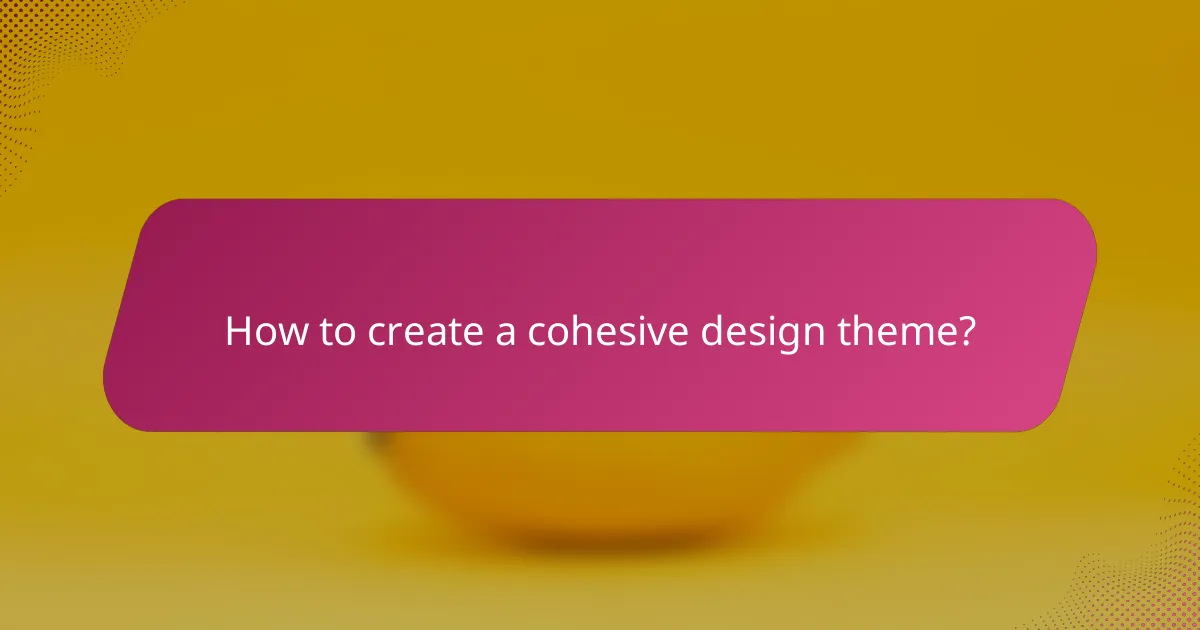 How to create a cohesive design theme?